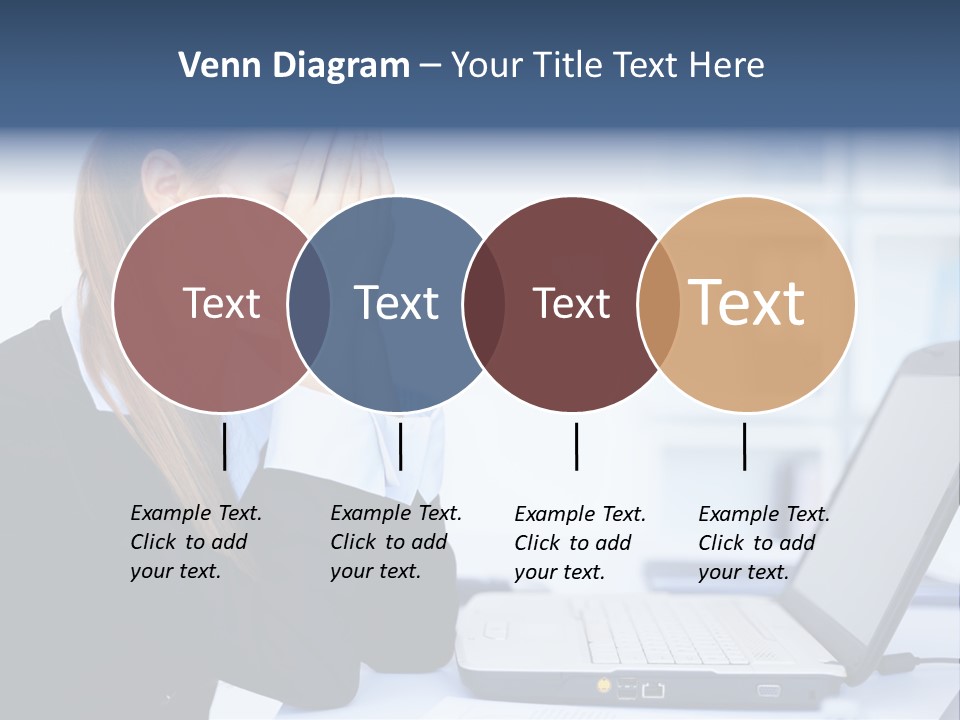 Venn Diagram – Your Title Text Here

Text

Text

Text

Text

Example Text. Click to add your text.

Example Text. Click to add your text.

Example Text. Click to add your text.

Example Text. Click to add your text.